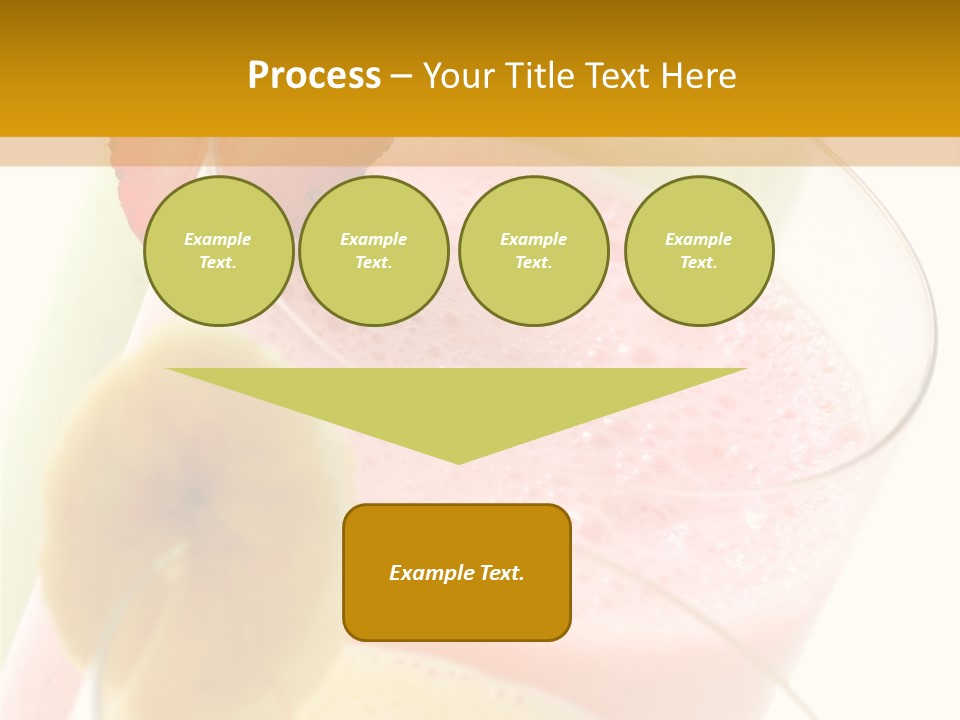 Process – Your Title Text Here

Example Text.

Example Text.

Example Text.

Example Text.

Example Text.